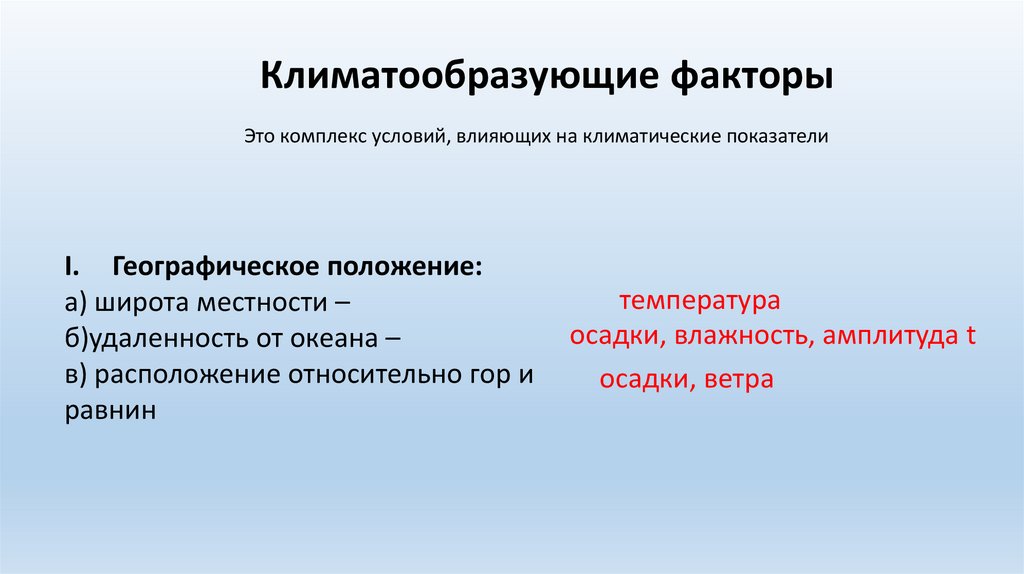 Климатообразующие факторы

Это комплекс условий, влияющих на климатические показатели

I. Географическое положение:
а) широта местности –
б)удаленность от океана –
в) расположение относительно гор и равнин

температура
осадки, влажность, амплитуда t
осадки, ветра